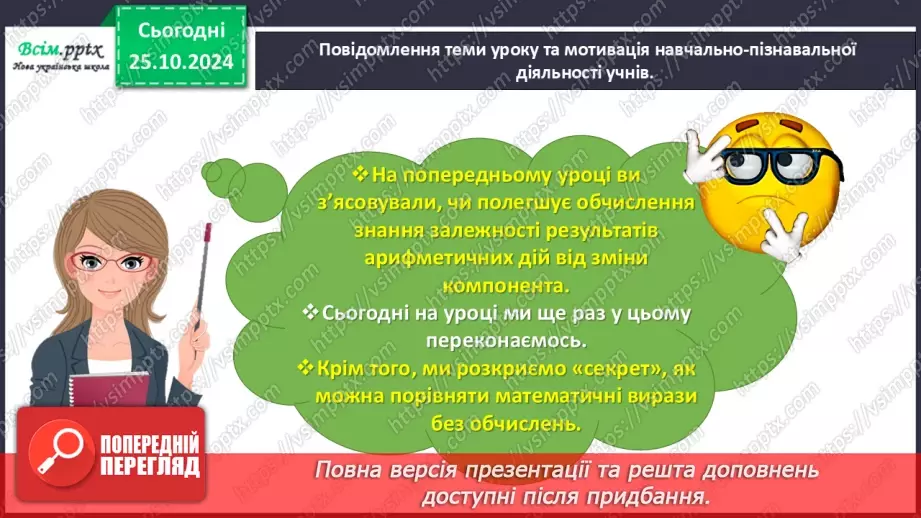 Всім.pptx
Нова українська школа

Сьогодні
25.10.2024

Повідомлення теми уроку та мотивація навчально-пізнавальної діяльності учнів.

❖ На попередньому уроці ви з'ясовували, чи полегшує обчислення знання залежності результатів арифметичних дій від зміни компонента.
❖ Сьогодні на уроці ми ще раз у цьому переконаємось.
❖ Крім того, ми розкриємо «секрет», як можна порівняти математичні вирази без обчислень.

ПОПЕРЕДНІЙ ПЕРЕГЛЯД

Повна версія презентації та решта доповнень доступні після придбання.

https://vsimpptx.com